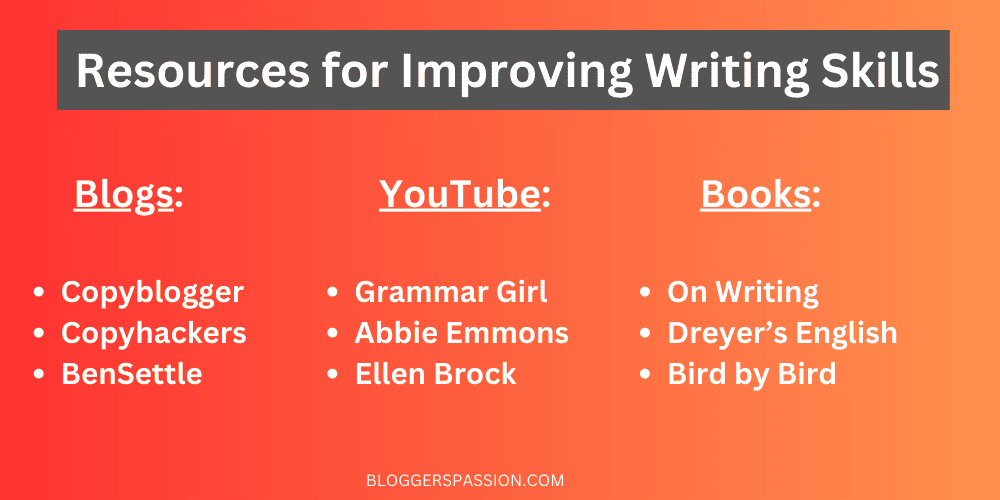 Resources for Improving Writing Skills

Blogs:

- Copyblogger
- Copyhackers
- BenSettle

YouTube:

- Grammar Girl
- Abbie Emmons
- Ellen Brock

Books:

- On Writing
- Dreyer's English
- Bird by Bird

BLOGGERSPASSION.COM